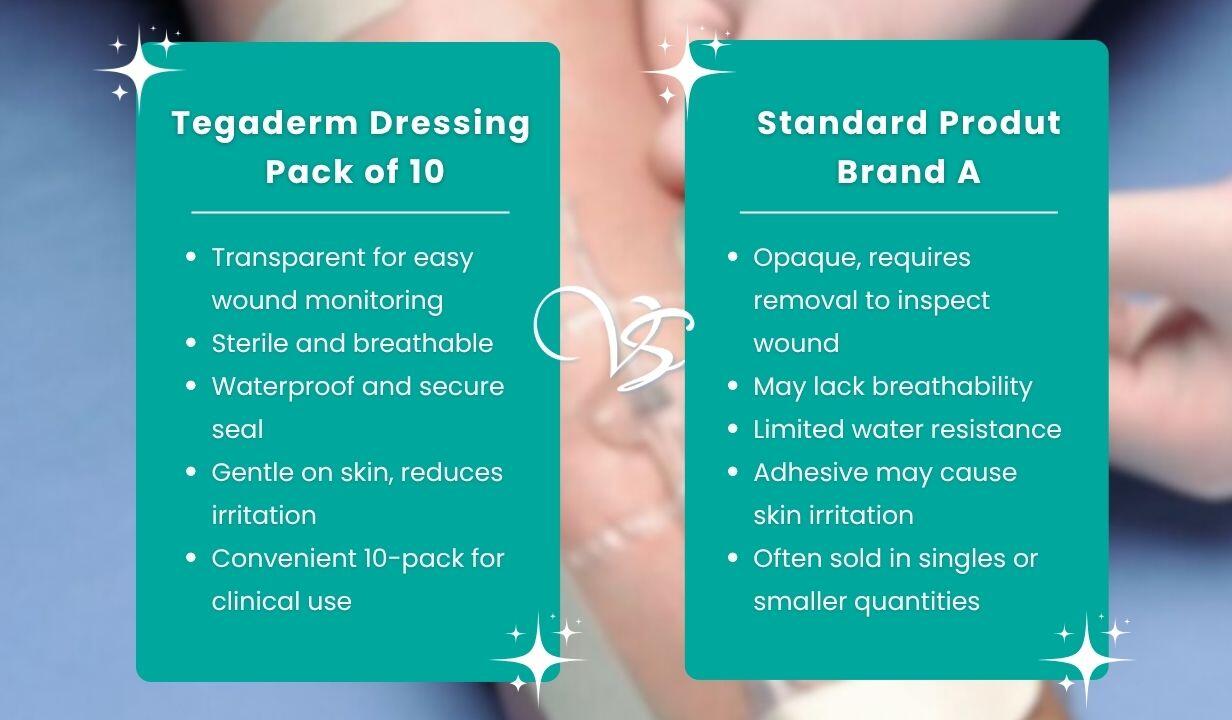 Tegaderm Dressing Pack of 10

- Transparent for easy wound monitoring
- Sterile and breathable
- Waterproof and secure seal
- Gentle on skin, reduces irritation
- Convenient 10-pack for clinical use

VS

Standard Produt Brand A

- Opaque, requires removal to inspect wound
- May lack breathability
- Limited water resistance
- Adhesive may cause skin irritation
- Often sold in singles or smaller quantities